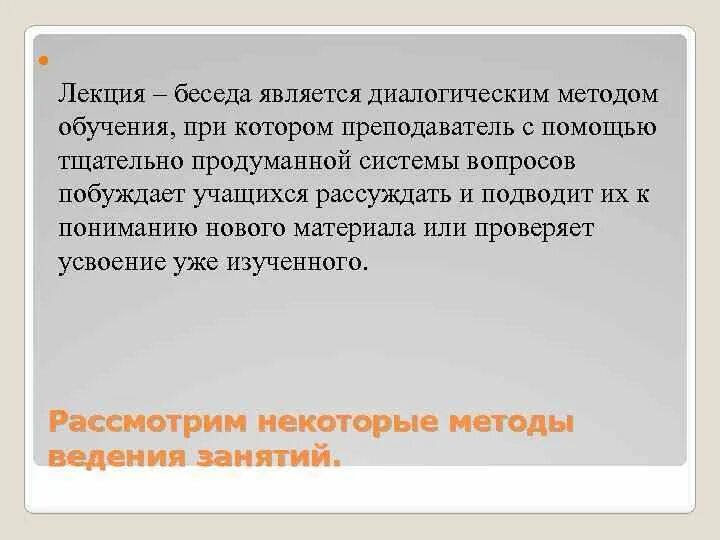 Лекция – беседа является диалогическим методом обучения, при котором преподаватель с помощью тщательно продуманной системы вопросов побуждает учащихся рассуждать и подводит их к пониманию нового материала или проверяет усвоение уже изученного.

Рассмотрим некоторые методы ведения занятий.